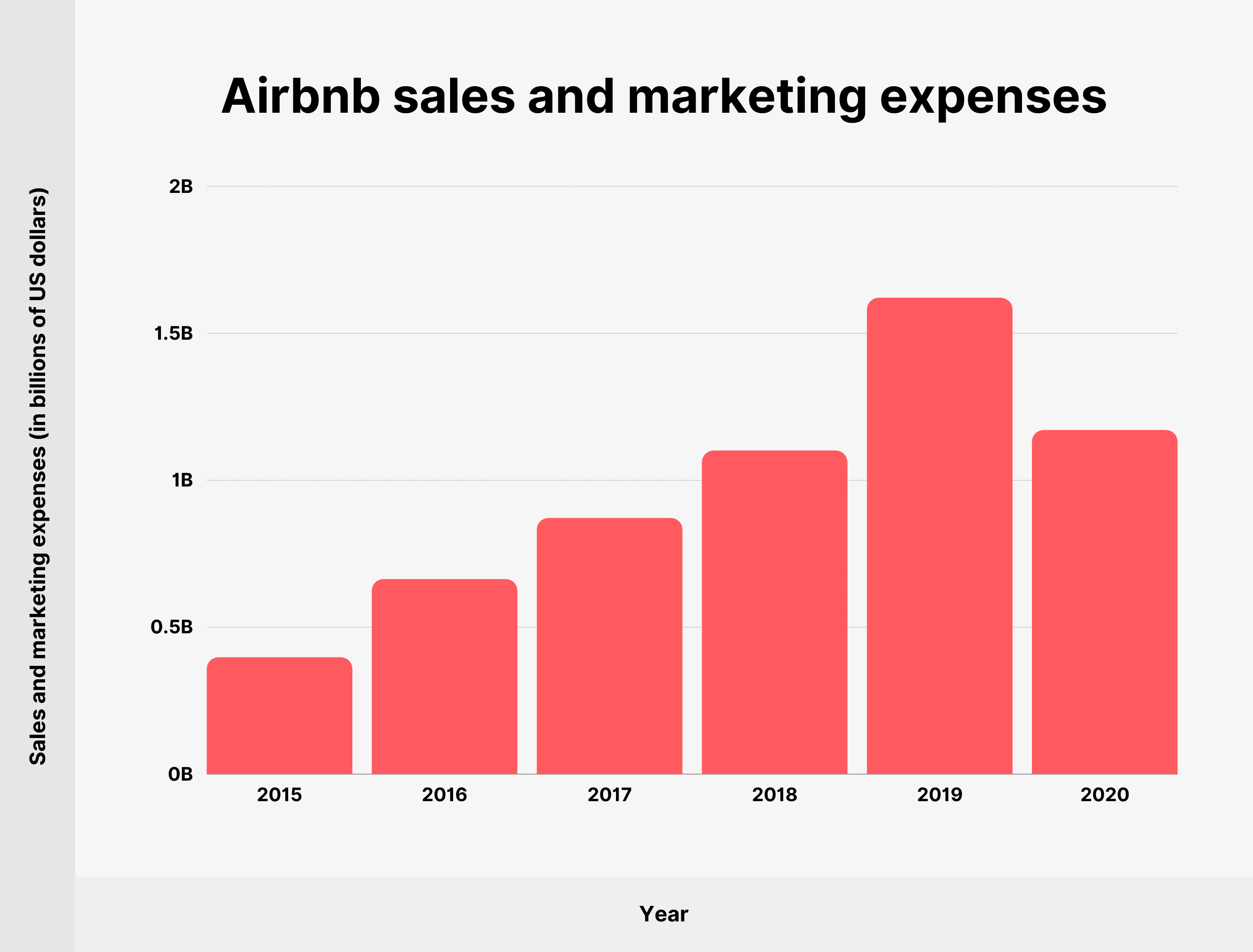 Airbnb sales and marketing expenses

Sales and marketing expenses (in billions of US dollars)

2B
1.5B
1B
0.5B
0B

2015
2016
2017
2018
2019
2020

Year